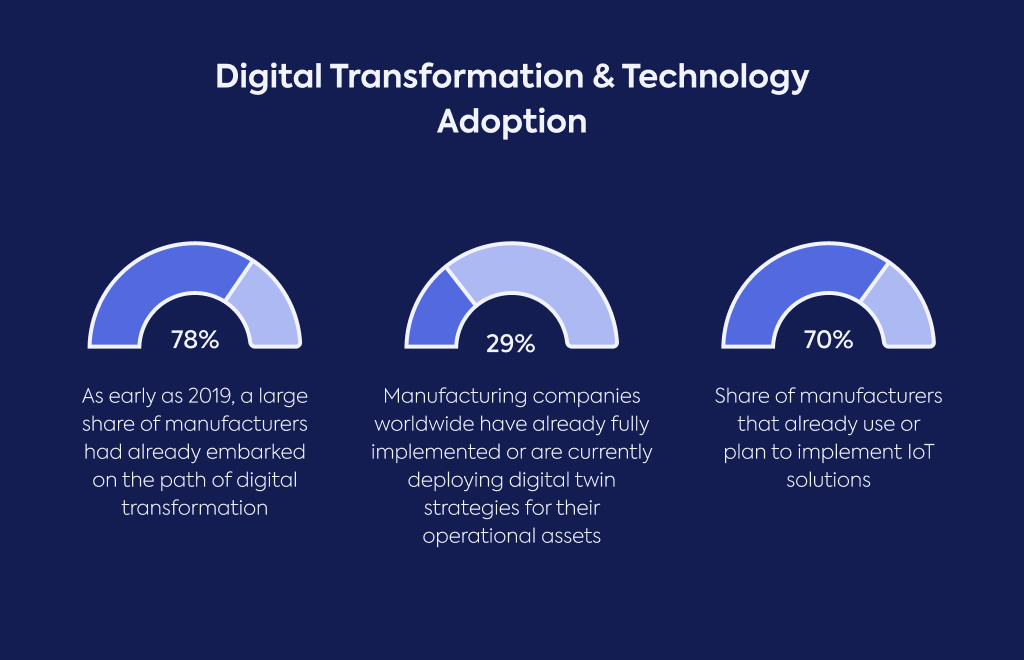 Digital Transformation & Technology Adoption

78%

As early as 2019, a large share of manufacturers had already embarked on the path of digital transformation

29%

Manufacturing companies worldwide have already fully implemented or are currently deploying digital twin strategies for their operational assets

70%

Share of manufacturers that already use or plan to implement IoT solutions